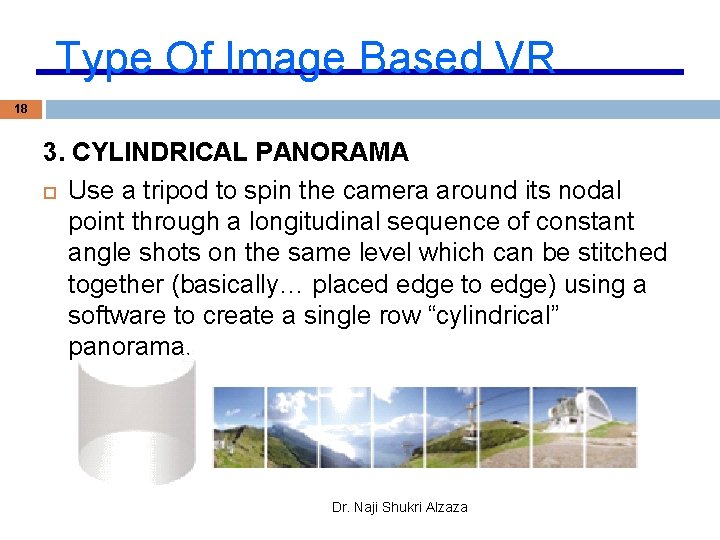 Type Of Image Based VR

18

3. CYLINDRICAL PANORAMA

Use a tripod to spin the camera around its nodal point through a longitudinal sequence of constant angle shots on the same level which can be stitched together (basically… placed edge to edge) using a software to create a single row “cylindrical” panorama.

Dr. Naji Shukri Alzaza